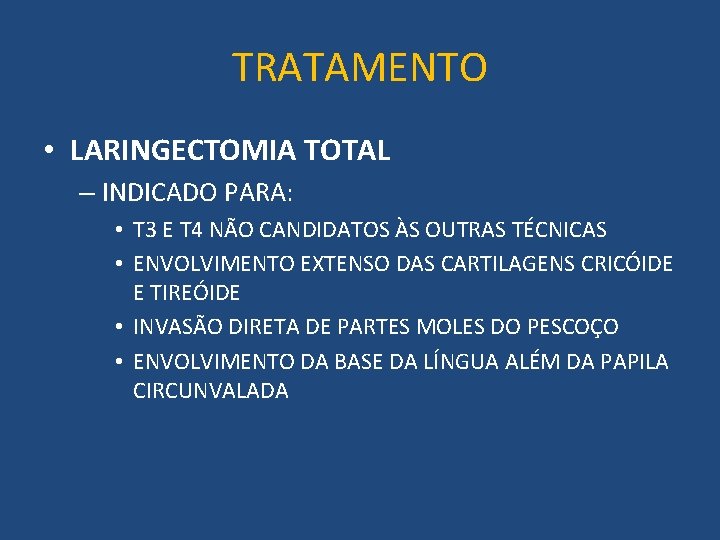 TRATAMENTO

• LARINGECTOMIA TOTAL
– INDICADO PARA:
• T3 E T4 NÃO CANDIDATOS ÀS OUTRAS TÉCNICAS
• ENVOLVIMENTO EXTENSO DAS CARTILAGENS CRICÓIDE E TIREÓIDE
• INVASÃO DIRETA DE PARTES MOLES DO PESCOÇO
• ENVOLVIMENTO DA BASE DA LÍNGUA ALÉM DA PAPILA CIRCUNVALADA